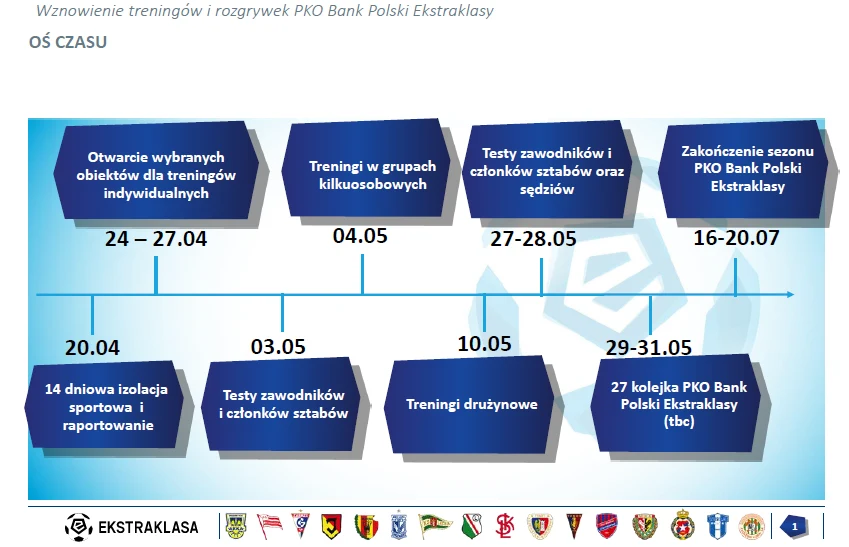 Wznowienie treningów i rozgrywek PKO Bank Polski Ekstraklasy

OŚ CZASU

Otwarcie wybranych obiektów dla treningów indywidualnych

24 – 27.04

Treningi w grupach kilkuosobowych

04.05

Testy zawodników i członków sztabów oraz sędziów

27-28.05

Zakończenie sezonu PKO Bank Polski Ekstraklasy

16-20.07

20.04

14 dniowa izolacja sportowa i raportowanie

03.05

Testy zawodników i członków sztabów

10.05

Treningi drużynowe

29-31.05

27 kolejka PKO Bank Polski Ekstraklasy (tbc)

EKSTRAKLASA

1